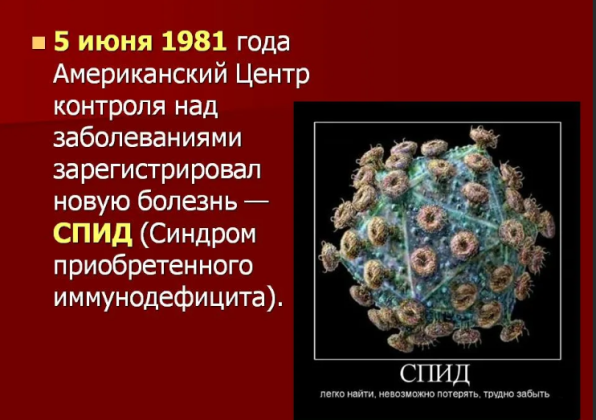 5 июня 1981 года Американский Центр контроля над заболеваниями зарегистрировал новую болезнь — СПИД (Синдром приобретенного иммунодефицита).

СПИД

легко найти, невозможно потерять, трудно забыть